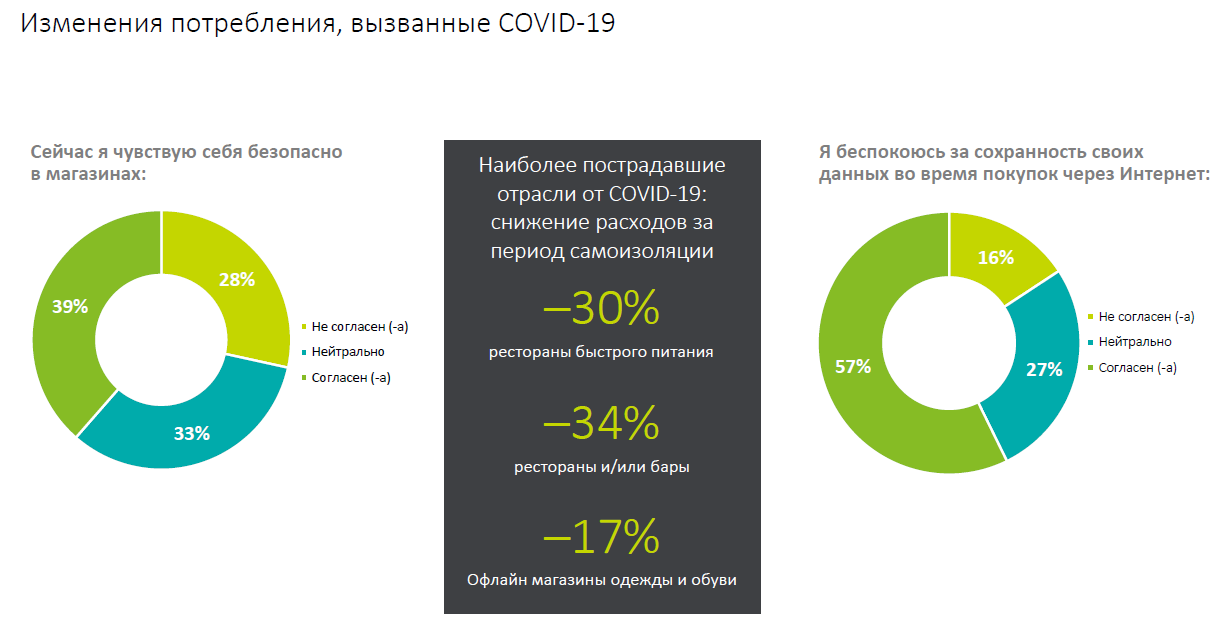 Изменения потребления, вызванные COVID-19

Сейчас я чувствую себя безопасно в магазинах:

28%
33%
39%

Не согласен (-а)
Нейтрально
Согласен (-а)

Наиболее пострадавшие отрасли от COVID-19: снижение расходов за период самоизоляции

–30%
рестораны быстрого питания

–34%
рестораны и/или бары

–17%
Офлайн магазины одежды и обуви

Я беспокоюсь за сохранность своих данных во время покупок через Интернет:

16%
27%
57%

Не согласен (-а)
Нейтрально
Согласен (-а)